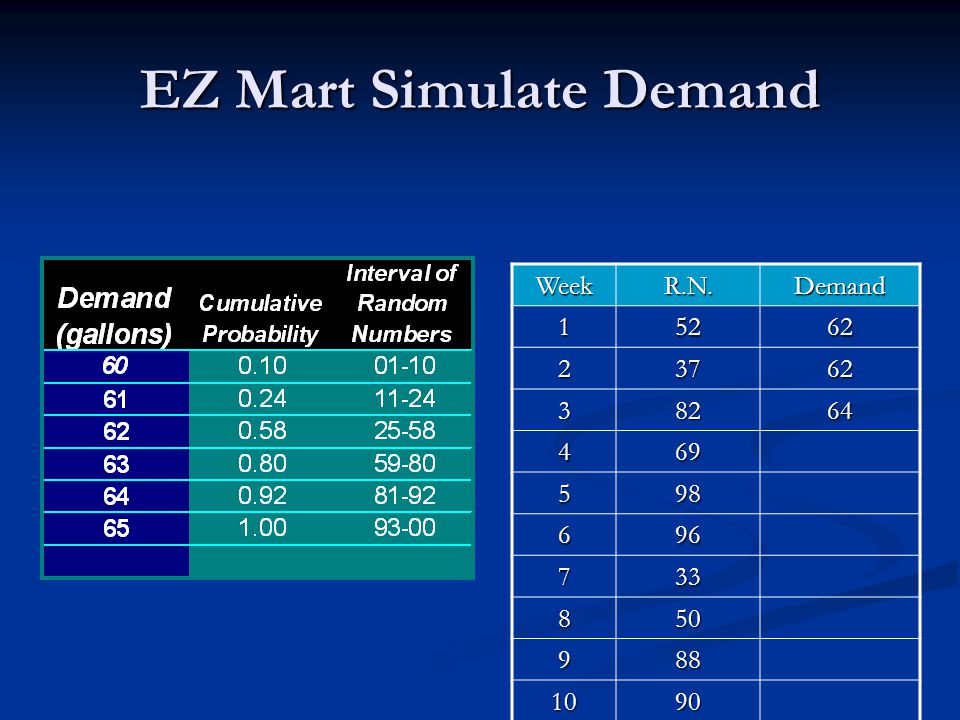 EZ Mart Simulate Demand

| Demand (gallons) | Cumulative Probability | Interval of Random Numbers |
|---|---|---|
| 60 | 0.10 | 01-10 |
| 61 | 0.24 | 11-24 |
| 62 | 0.58 | 25-58 |
| 63 | 0.80 | 59-80 |
| 64 | 0.92 | 81-92 |
| 65 | 1.00 | 93-00 |
| | | |

| Week | R.N. | Demand |
|---|---|---|
| 1 | 52 | 62 |
| 2 | 37 | 62 |
| 3 | 82 | 64 |
| 4 | 69 | |
| 5 | 98 | |
| 6 | 96 | |
| 7 | 33 | |
| 8 | 50 | |
| 9 | 88 | |
| 10 | 90 | |